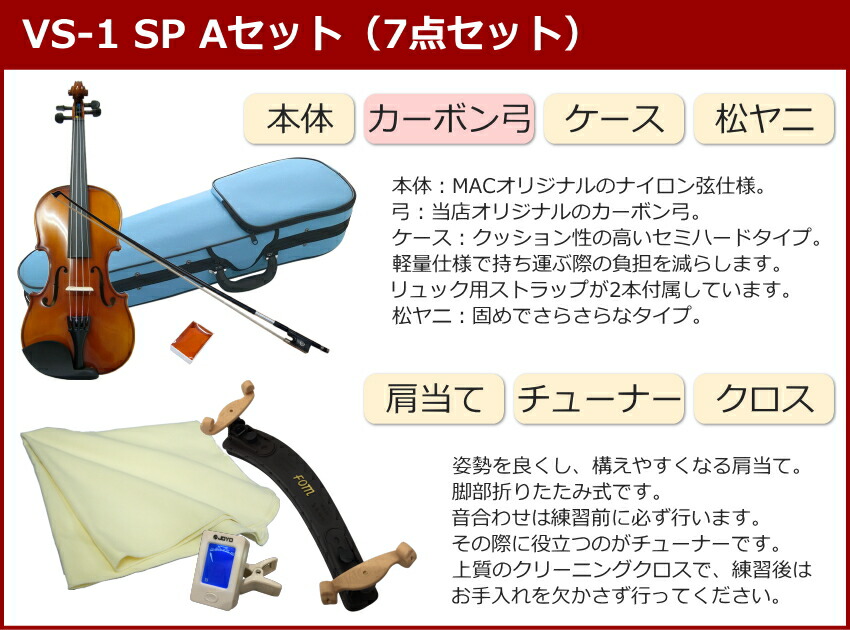 VS-1 SP Aセット（7点セット）

本体　カーボン弓　ケース　松ヤニ

本体：MACオリジナルのナイロン弦仕様。
弓：当店オリジナルのカーボン弓。
ケース：クッション性の高いセミハードタイプ。
軽量仕様で持ち運ぶ際の負担を減らします。
リュック用ストラップが2本付属しています。
松ヤニ：固めでさらさらなタイプ。

肩当て　チューナー　クロス

FOM

JOYO

姿勢を良くし、構えやすくなる肩当て。
脚部折りたたみ式です。
音合わせは練習前に必ず行います。
その際に役立つのがチューナーです。
上質のクリーニングクロスで、練習後は
お手入れを欠かさず行ってください。